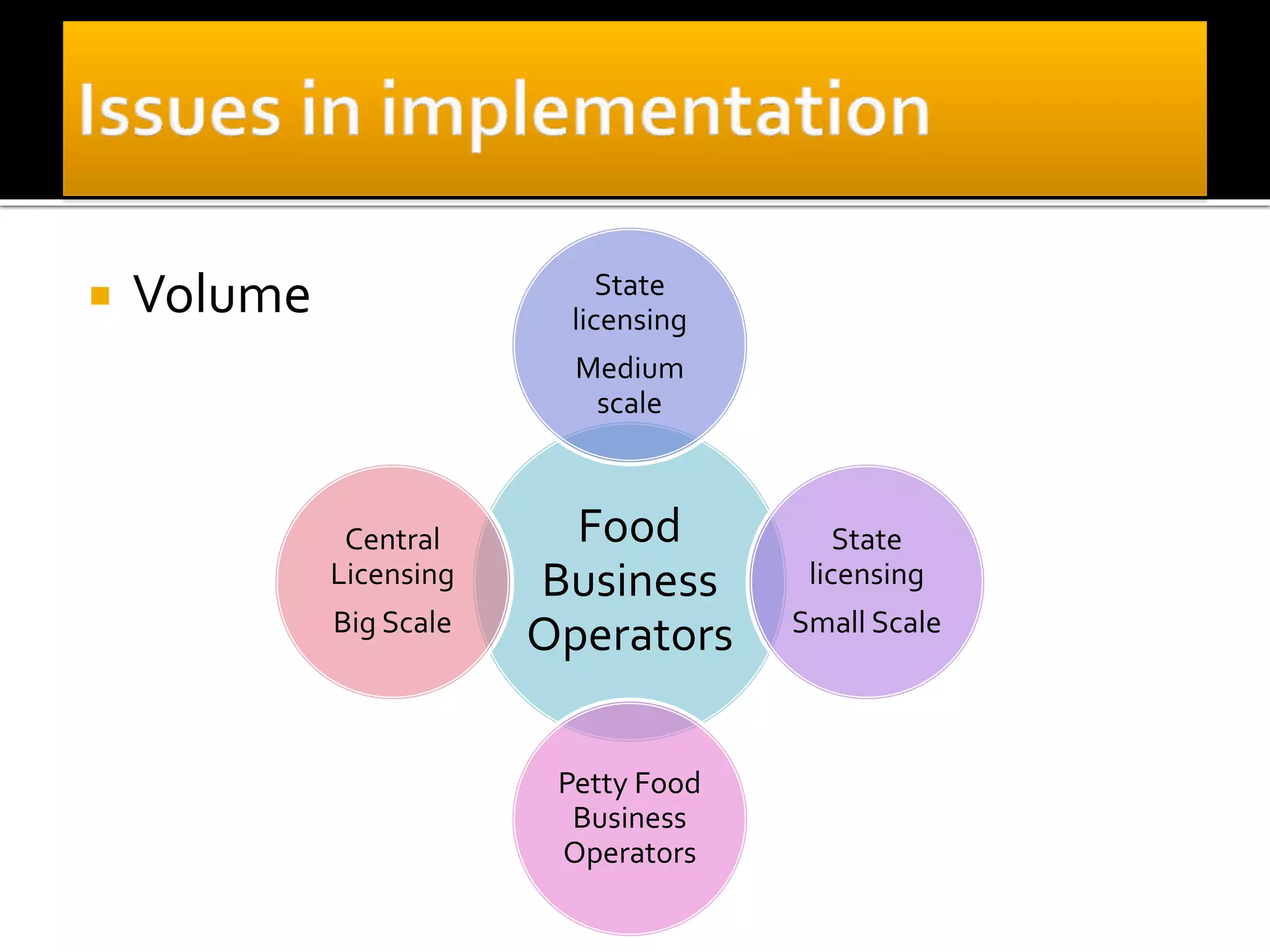 Issues in implementation

Volume

State licensing

Medium scale

Central Licensing

Big Scale

Food Business Operators

State licensing

Small Scale

Petty Food Business Operators